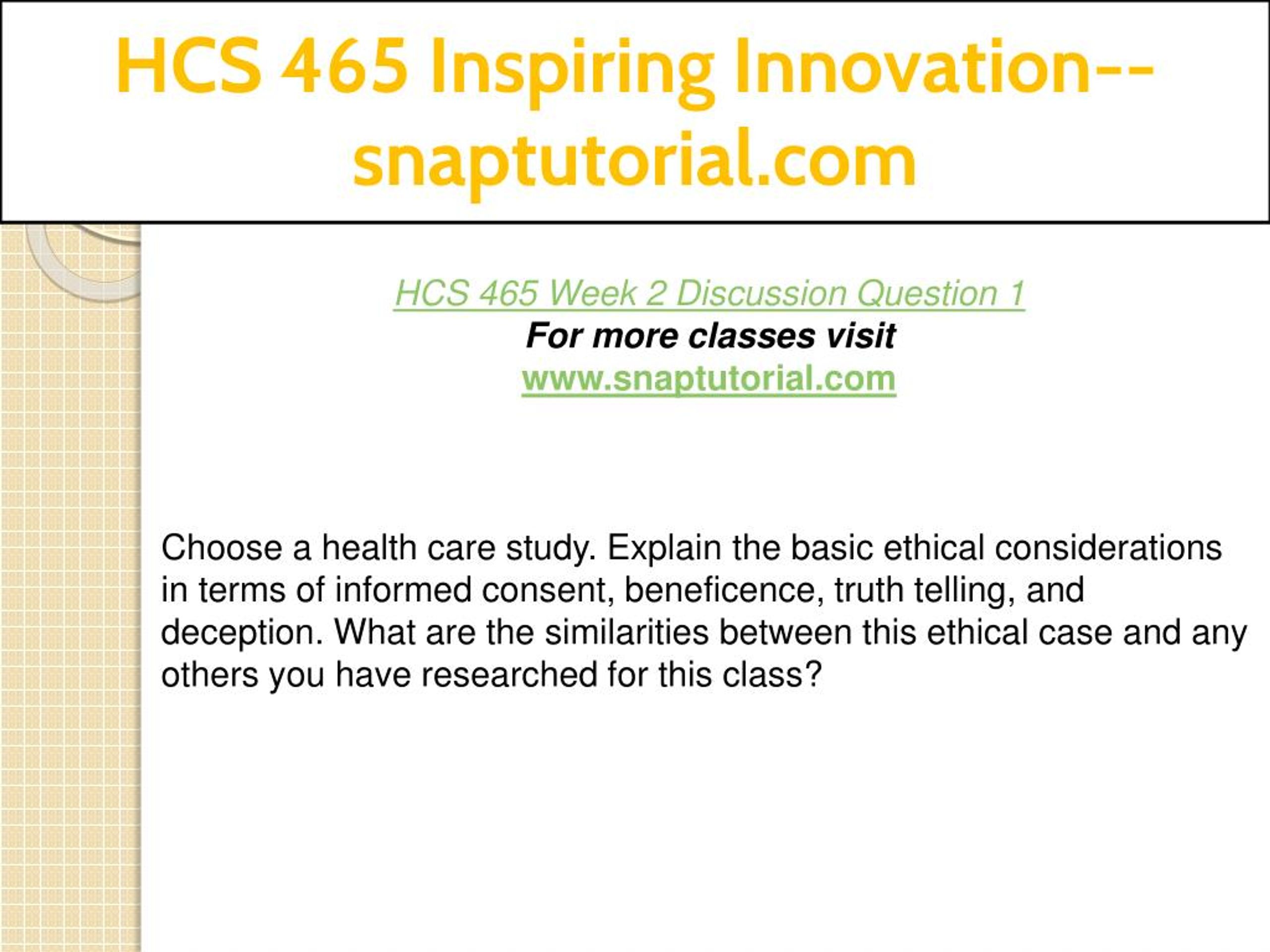 HCS 465 Inspiring Innovation--snaptutorial.com

HCS 465 Week 2 Discussion Question 1
For more classes visit
www.snaptutorial.com

Choose a health care study. Explain the basic ethical considerations in terms of informed consent, beneficence, truth telling, and deception. What are the similarities between this ethical case and any others you have researched for this class?